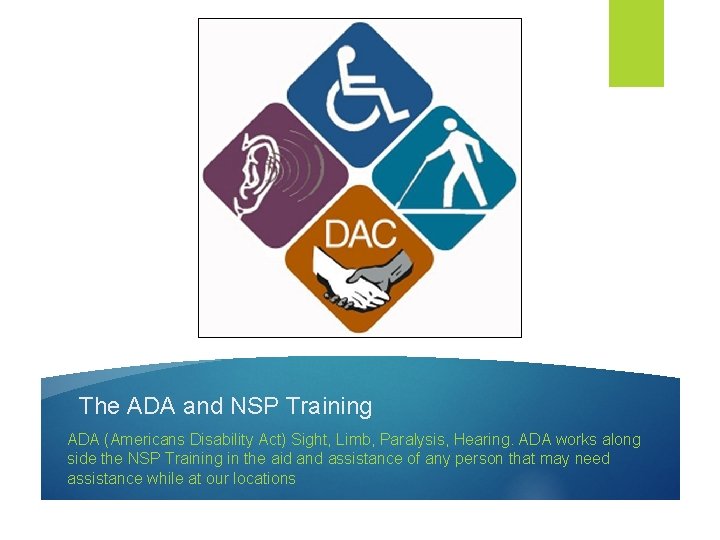 DAC

The ADA and NSP Training

ADA (Americans Disability Act) Sight, Limb, Paralysis, Hearing. ADA works along side the NSP Training in the aid and assistance of any person that may need assistance while at our locations